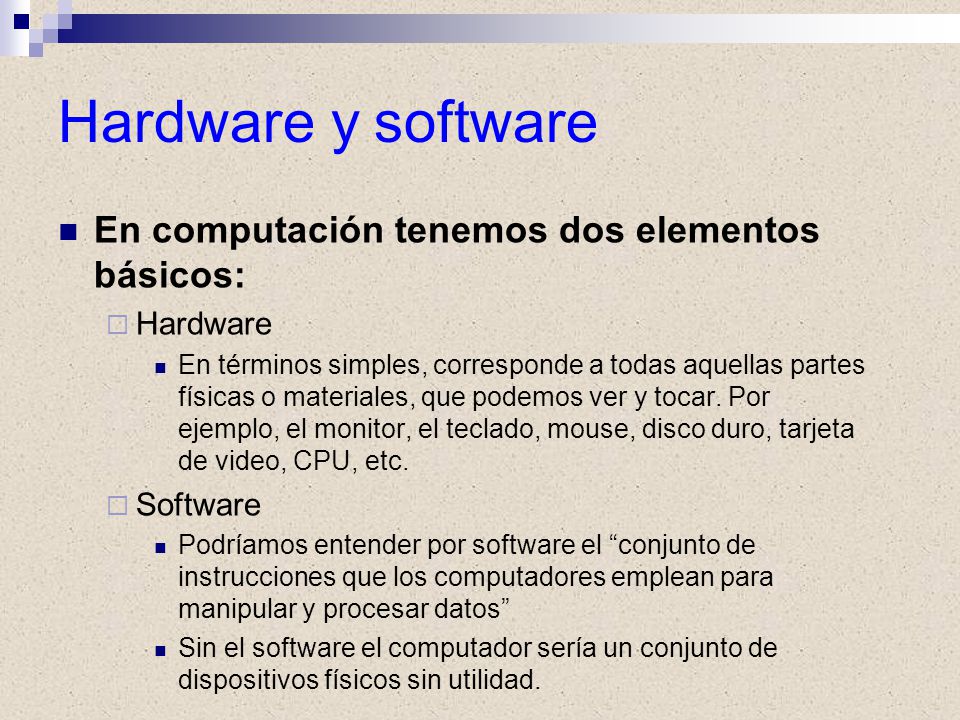 Hardware y software

En computación tenemos dos elementos básicos:

Hardware

En términos simples, corresponde a todas aquellas partes físicas o materiales, que podemos ver y tocar. Por ejemplo, el monitor, el teclado, mouse, disco duro, tarjeta de video, CPU, etc.

Software

Podríamos entender por software el “conjunto de instrucciones que los computadores emplean para manipular y procesar datos”

Sin el software el computador sería un conjunto de dispositivos físicos sin utilidad.